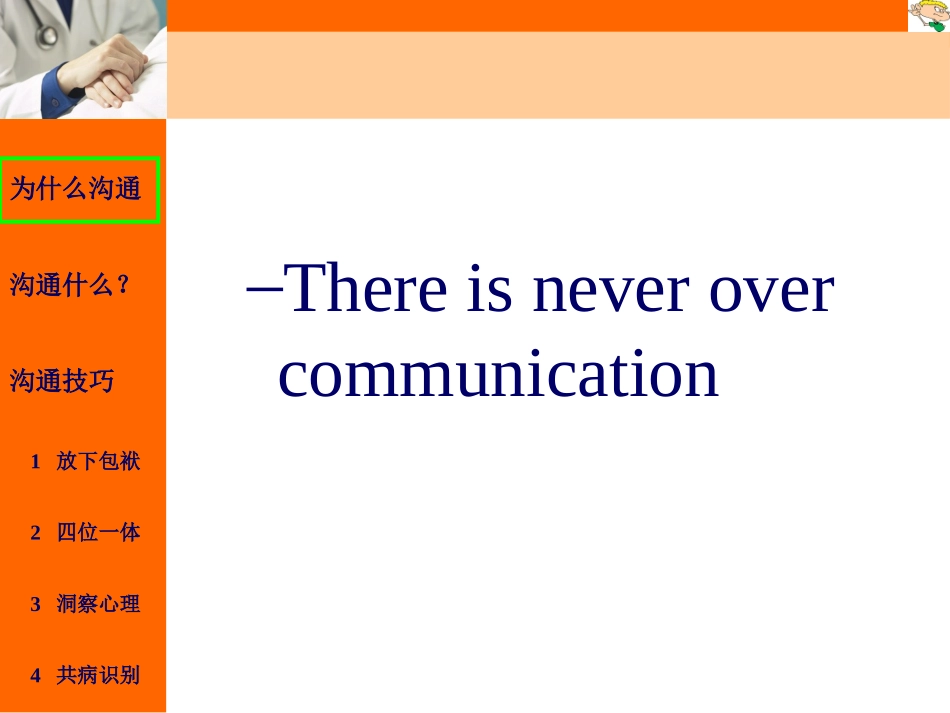 为什么沟通

沟通什么？

沟通技巧

1 放下包袱

2 四位一体

3 洞察心理

4 共病识别

–There is never over communication